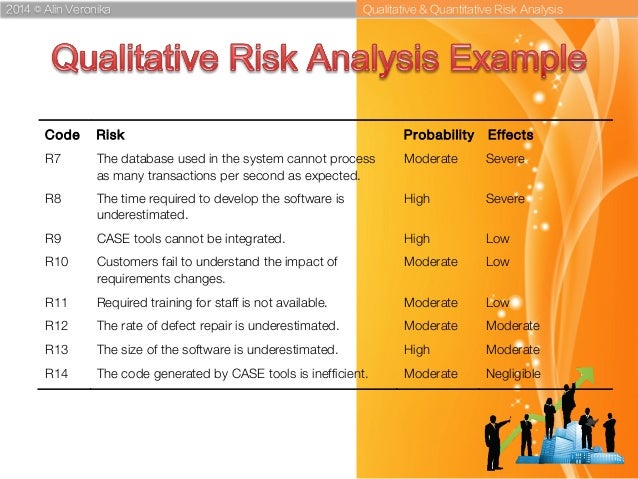 2014 © Alin Veronika

Qualitative & Quantitative Risk Analysis

Qualitative Risk Analysis Example

| Code | Risk | Probability | Effects |
|---|---|---|---|
| R7 | The database used in the system cannot process as many transactions per second as expected. | Moderate | Severe |
| R8 | The time required to develop the software is underestimated. | High | Severe |
| R9 | CASE tools cannot be integrated. | High | Low |
| R10 | Customers fail to understand the impact of requirements changes. | Moderate | Low |
| R11 | Required training for staff is not available. | Moderate | Low |
| R12 | The rate of defect repair is underestimated. | Moderate | Moderate |
| R13 | The size of the software is underestimated. | High | Moderate |
| R14 | The code generated by CASE tools is inefficient. | Moderate | Negligible |